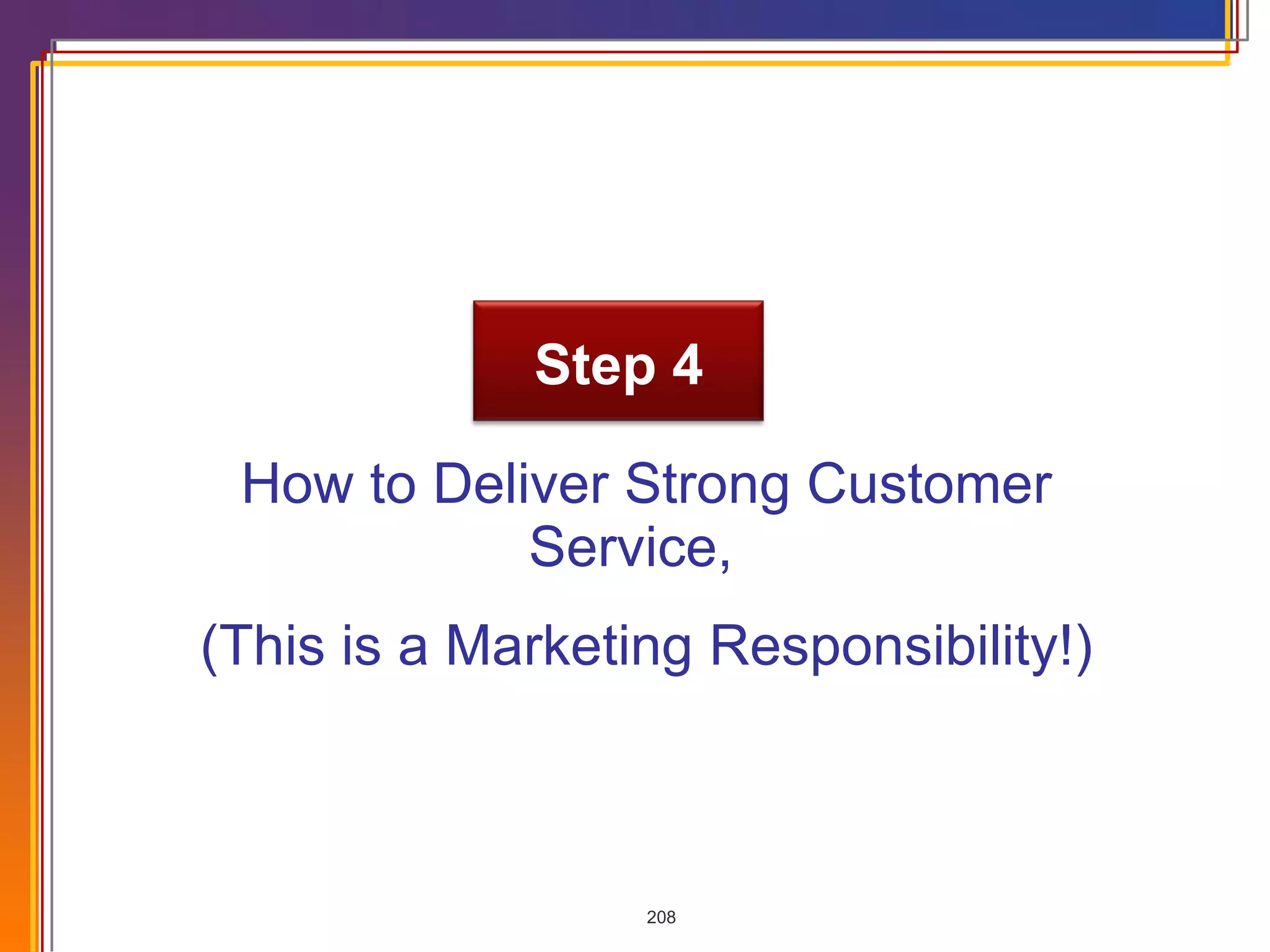 Step 4

How to Deliver Strong Customer Service,

(This is a Marketing Responsibility!)

208